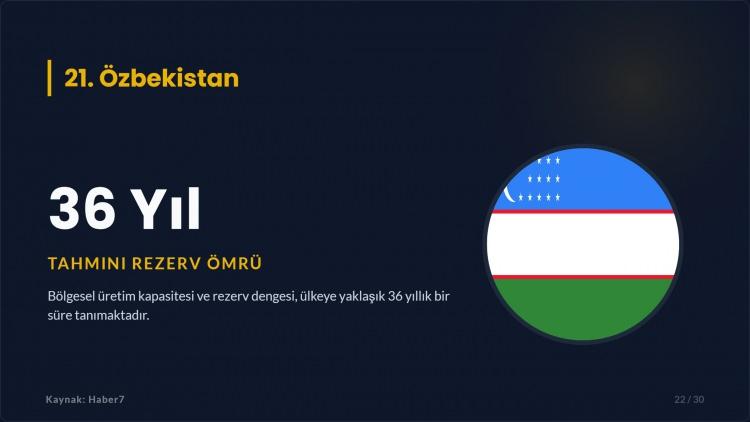 21. Özbekistan

36 Yıl

TAHMINI REZERV ÖMRÜ

Bölgesel üretim kapasitesi ve rezerv dengesi, ülkeye yaklaşık 36 yıllık bir süre tanımaktadır.

Kaynak: Haber7

22 / 30